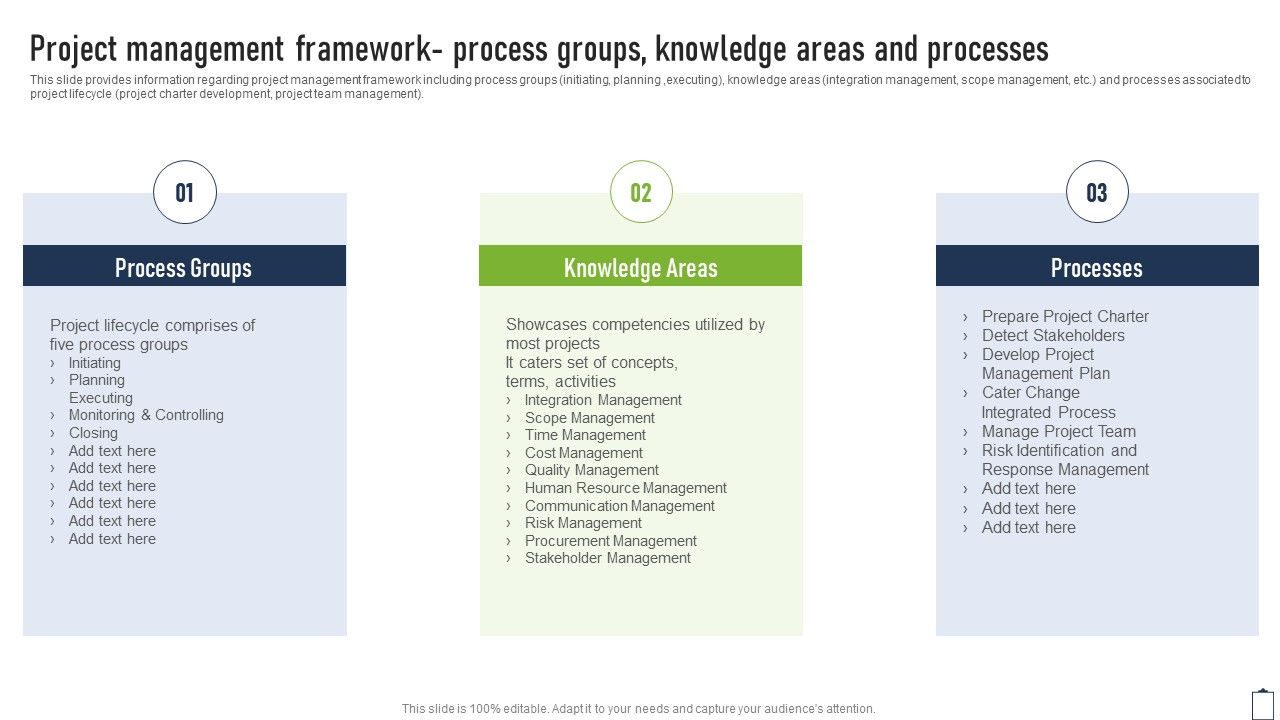 Project management framework- process groups, knowledge areas and processes

This slide provides information regarding project management framework including process groups (initiating, planning ,executing), knowledge areas (integration management, scope management, etc.) and processes associatedto project lifecycle (project charter development, project team management).

01

Process Groups

Project lifecycle comprises of five process groups
› Initiating
› Planning
Executing
› Monitoring & Controlling
› Closing
› Add text here
› Add text here
› Add text here
› Add text here
› Add text here
› Add text here

02

Knowledge Areas

Showcases competencies utilized by most projects
It caters set of concepts, terms, activities
› Integration Management
› Scope Management
› Time Management
› Cost Management
› Quality Management
› Human Resource Management
› Communication Management
› Risk Management
› Procurement Management
› Stakeholder Management

03

Processes

› Prepare Project Charter
› Detect Stakeholders
› Develop Project Management Plan
› Cater Change Integrated Process
› Manage Project Team
› Risk Identification and Response Management
› Add text here
› Add text here
› Add text here

This slide is 100% editable. Adapt it to your needs and capture your audience's attention.